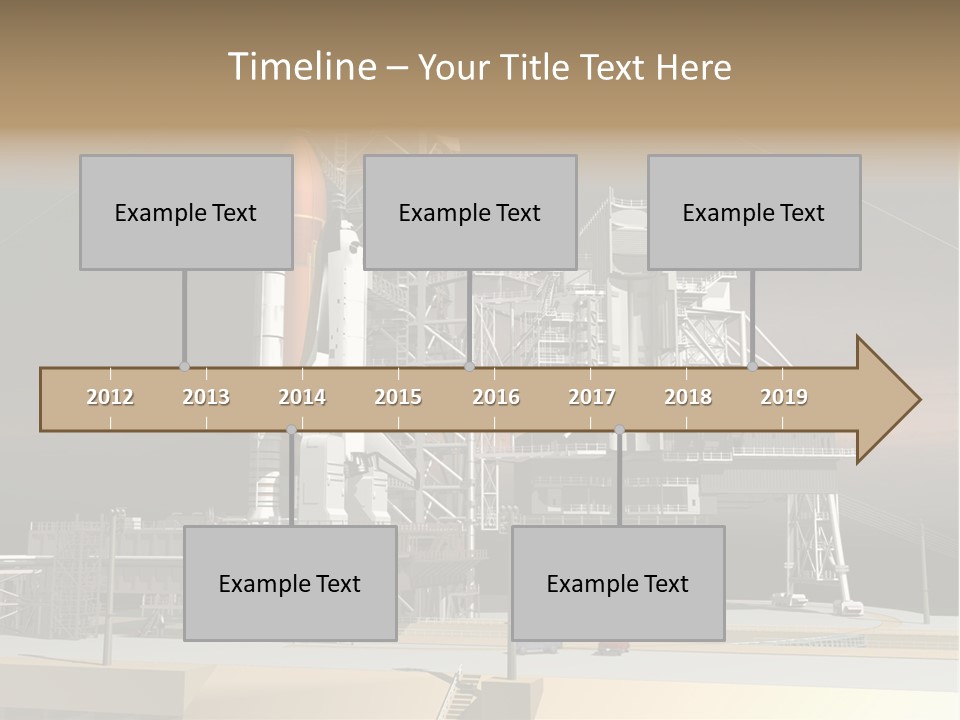 Timeline – Your Title Text Here

Example Text

Example Text

Example Text

2012 2013 2014 2015 2016 2017 2018 2019

Example Text

Example Text